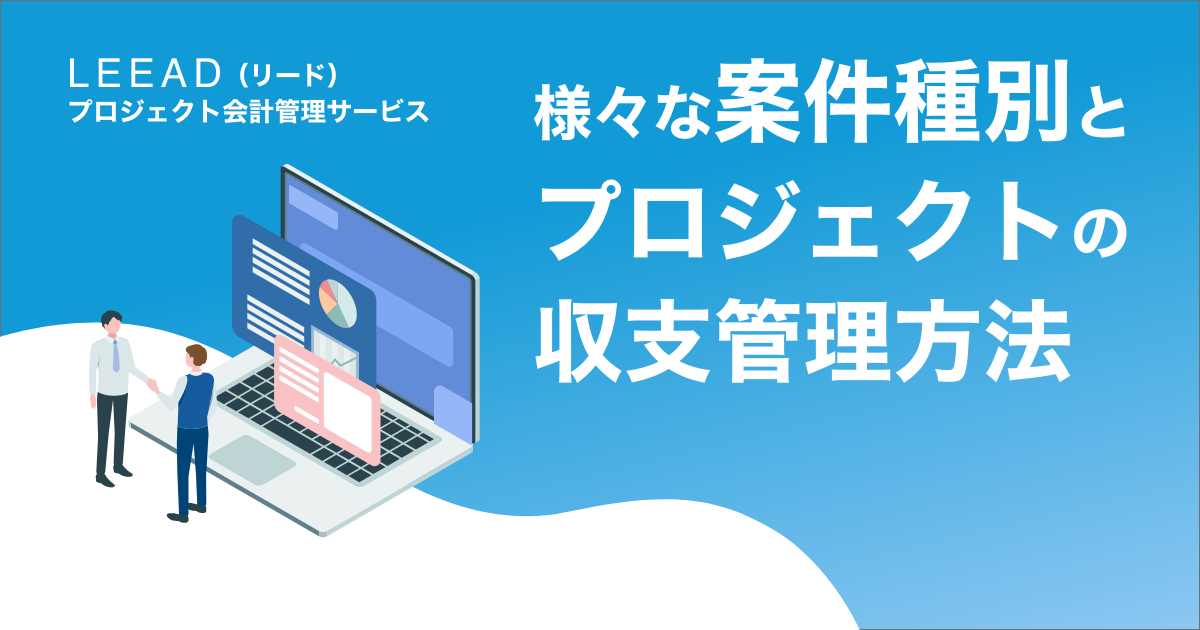 LEEAD (リード)
プロジェクト会計管理サービス

様々な案件種別とプロジェクトの収支管理方法